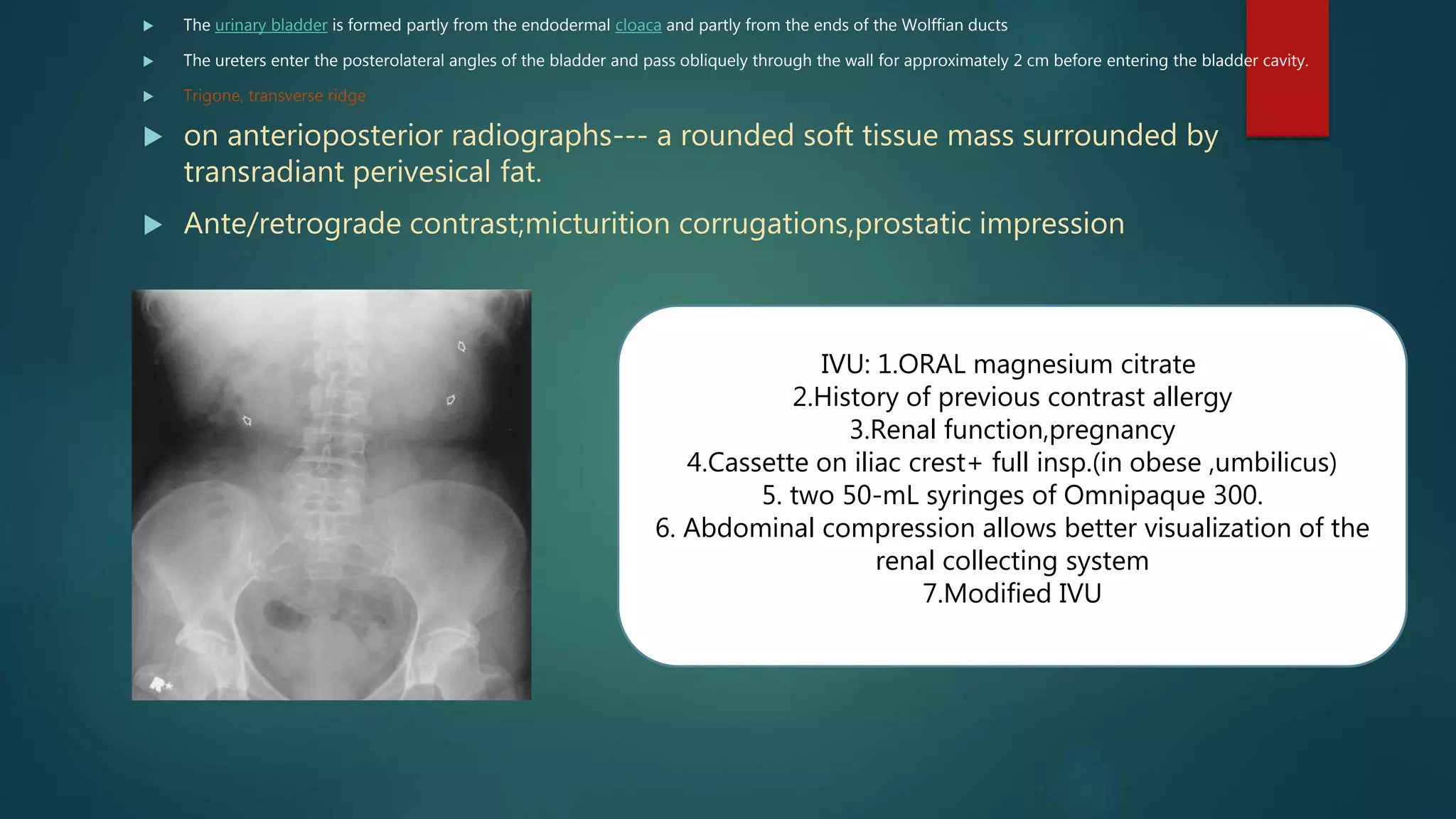 The urinary bladder is formed partly from the endodermal cloaca and partly from the ends of the Wolffian ducts

The ureters enter the posterolateral angles of the bladder and pass obliquely through the wall for approximately 2 cm before entering the bladder cavity.

Trigone, transverse ridge

on anterioposterior radiographs--- a rounded soft tissue mass surrounded by transradiant perivesical fat.

Ante/retrograde contrast;micturition corrugations,prostatic impression

R

IVU: 1.ORAL magnesium citrate
2.History of previous contrast allergy
3.Renal function,pregnancy
4.Cassette on iliac crest+ full insp.(in obese ,umbilicus)
5. two 50-mL syringes of Omnipaque 300.
6. Abdominal compression allows better visualization of the renal collecting system
7.Modified IVU